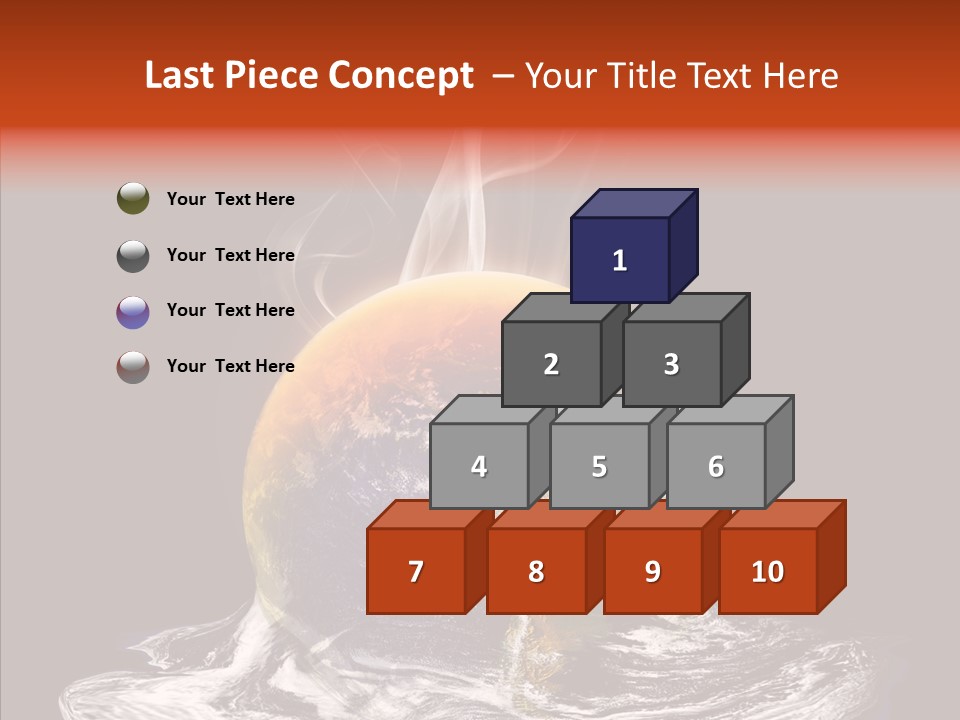 Last Piece Concept – Your Title Text Here

Your Text Here

Your Text Here

Your Text Here

Your Text Here

1

2 3

4 5 6

7 8 9 10